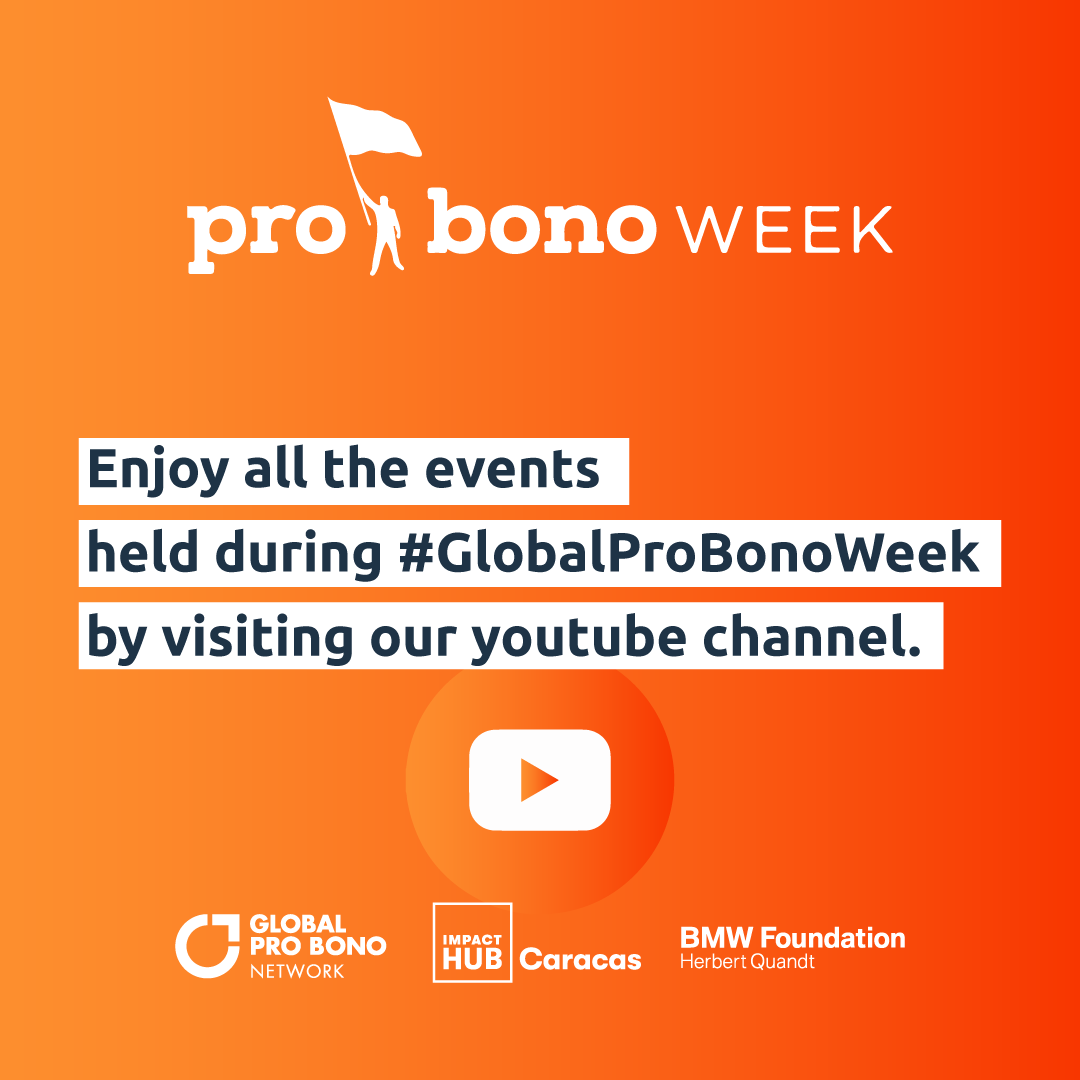 pro bono WEEK

Enjoy all the events held during #GlobalProBonoWeek by visiting our youtube channel.

GLOBAL PRO BONO NETWORK

IMPACT HUB Caracas

BMW Foundation Herbert Quandt